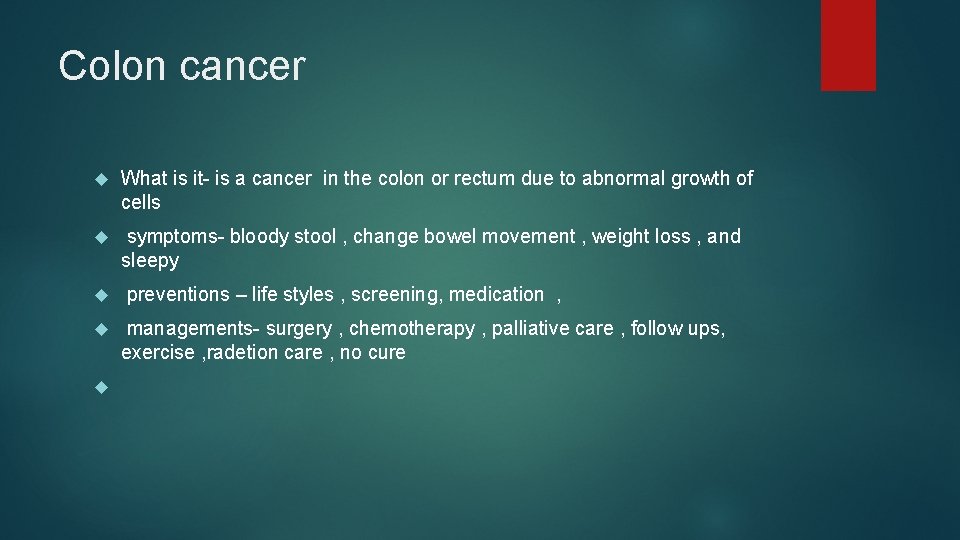 Colon cancer

What is it- is a cancer in the colon or rectum due to abnormal growth of cells

symptoms- bloody stool , change bowel movement , weight loss , and sleepy

preventions – life styles , screening, medication ,

managements- surgery , chemotherapy , palliative care , follow ups, exercise ,radetion care , no cure